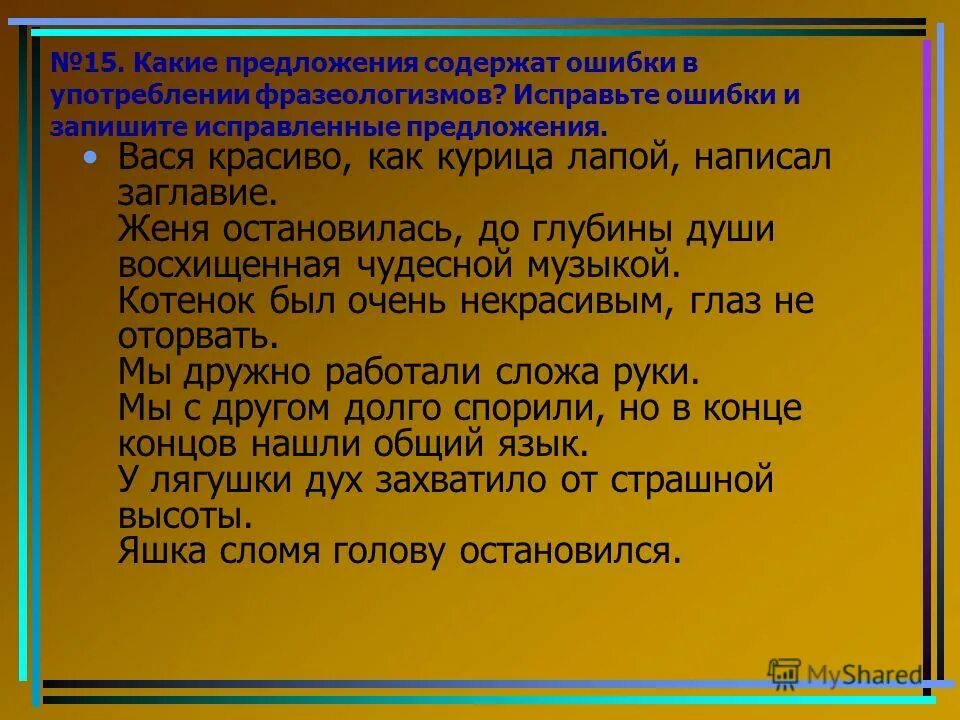 №15. Какие предложения содержат ошибки в употреблении фразеологизмов? Исправьте ошибки и запишите исправленные предложения.

• Вася красиво, как курица лапой, написал заглавие.
Женя остановилась, до глубины души восхищенная чудесной музыкой.
Котенок был очень некрасивым, глаз не оторвать.
Мы дружно работали сложа руки.
Мы с другом долго спорили, но в конце концов нашли общий язык.
У лягушки дух захватило от страшной высоты.
Яшка сломя голову остановился.

MyShared